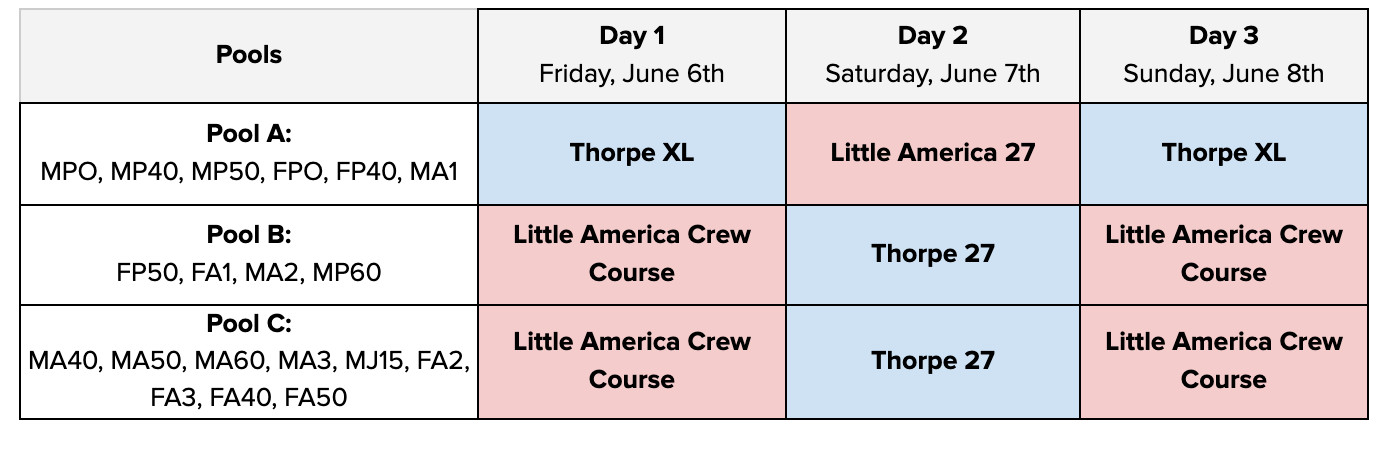 | Pools | Day 1 Friday, June 6th | Day 2 Saturday, June 7th | Day 3 Sunday, June 8th |
|---|---|---|---|
| Pool A: MPO, MP40, MP50, FPO, FP40, MA1 | Thorpe XL | Little America 27 | Thorpe XL |
| Pool B: FP50, FA1, MA2, MP60 | Little America Crew Course | Thorpe 27 | Little America Crew Course |
| Pool C: MA40, MA50, MA60, MA3, MJ15, FA2, FA3, FA40, FA50 | Little America Crew Course | Thorpe 27 | Little America Crew Course |